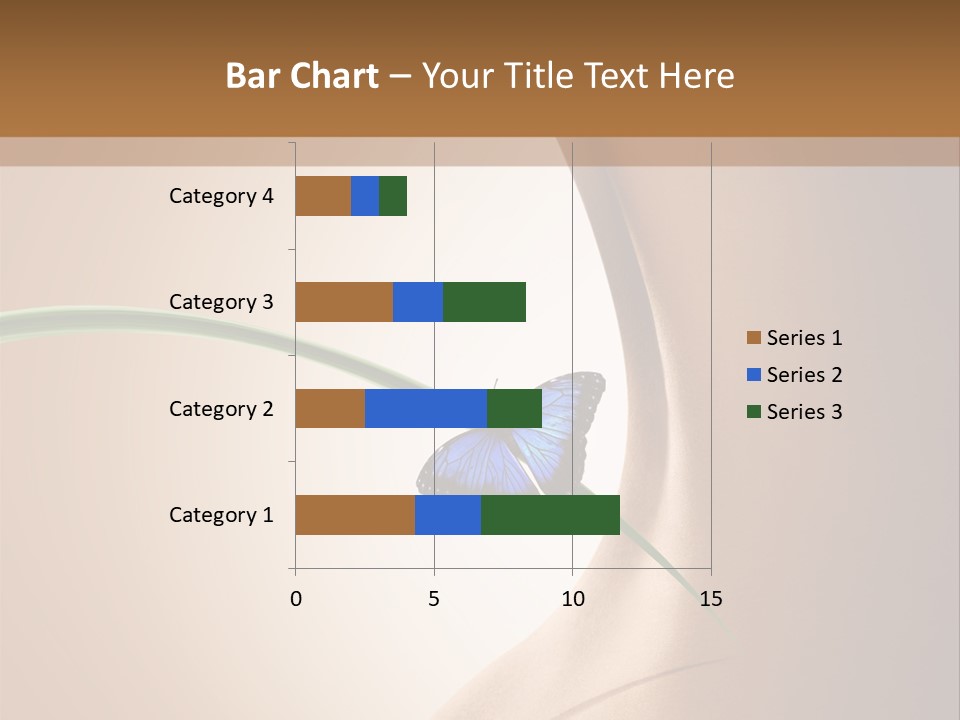 Bar Chart – Your Title Text Here

Category 4
Category 3
Category 2
Category 1

0 5 10 15

Series 1
Series 2
Series 3